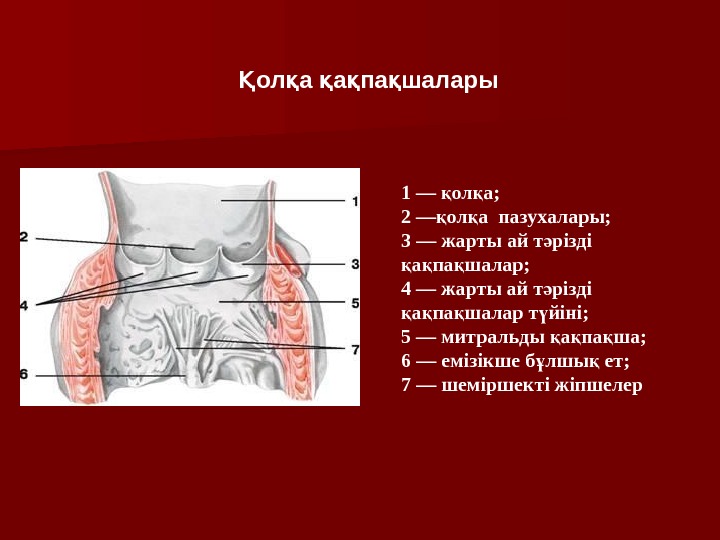 Қолқа қақпақшалары

1
2
3
4
5
7
6

1 — қолқа;
2 —қолқа пазухалары;
3 — жарты ай тәрізді қақпақшалар;
4 — жарты ай тәрізді қақпақшалар түйіні;
5 — митральды қақпақша;
6 — емізікше бұлшық ет;
7 — шеміршекті жіпшелер